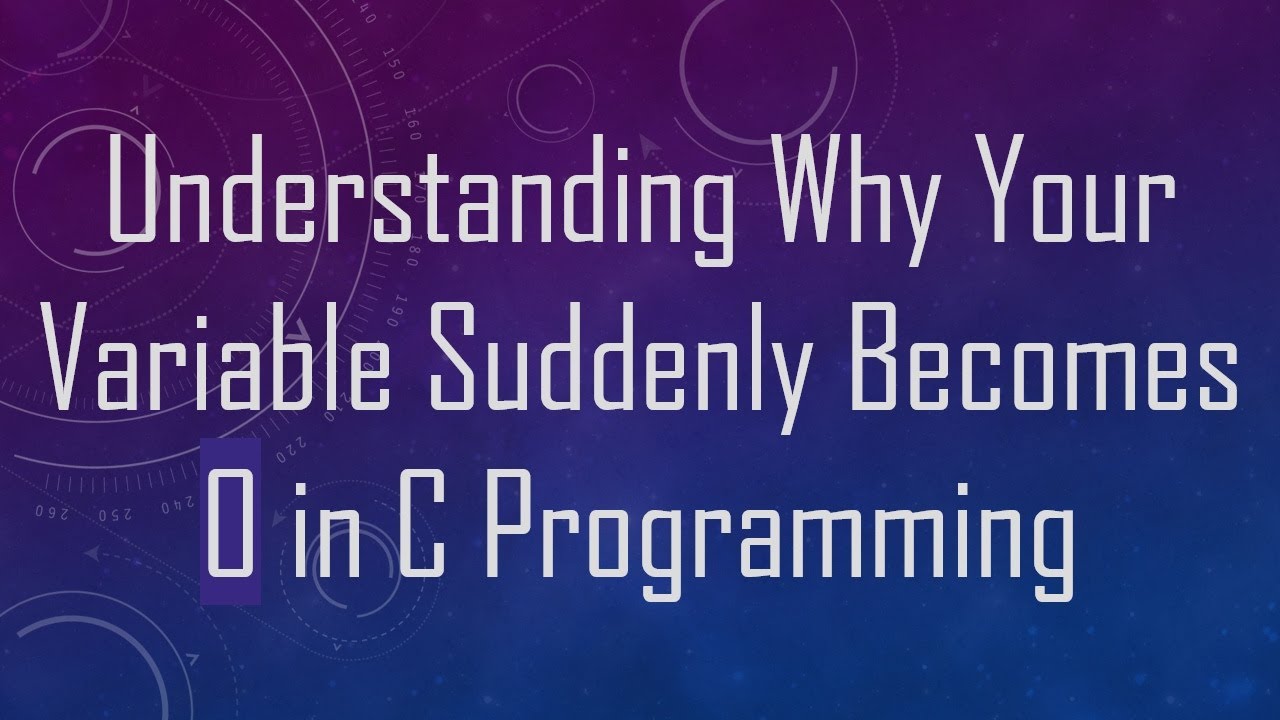 Understanding Why Your Variable Suddenly Becomes 0 in C Programming